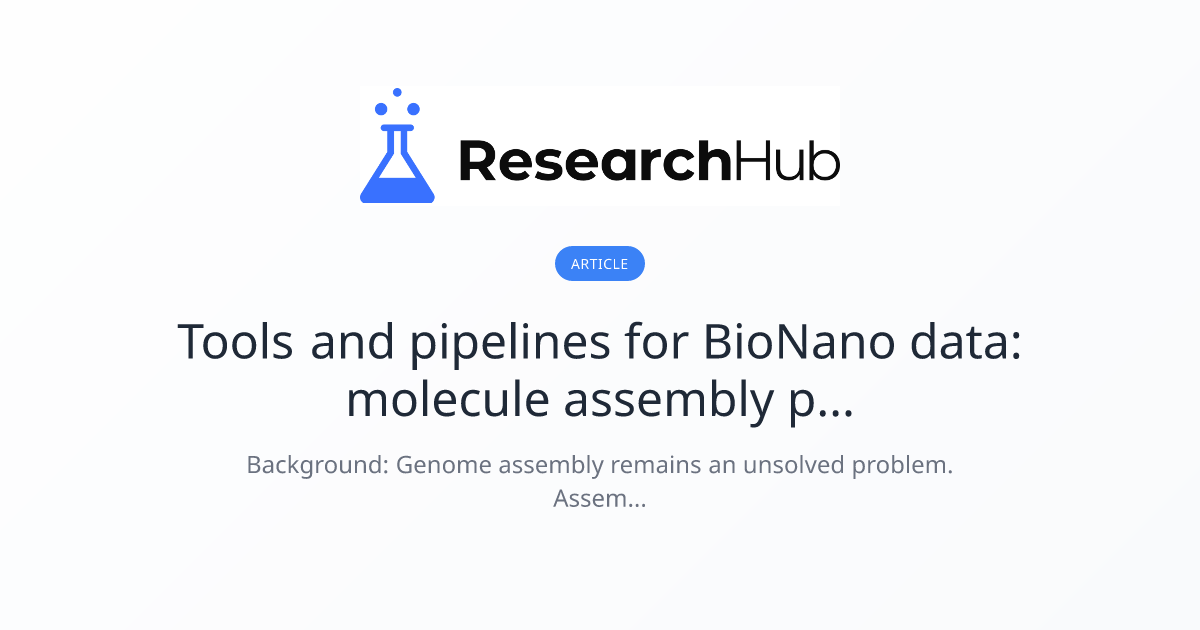 ResearchHub

ARTICLE

Tools and pipelines for BioNano data: molecule assembly p...

Background: Genome assembly remains an unsolved problem. Assem...